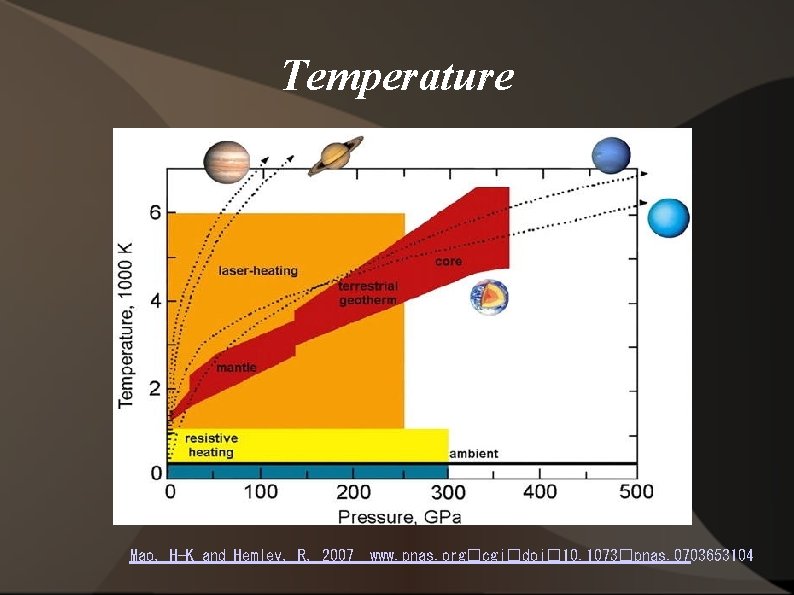 Temperature

Temperature, 1000 K

6
4
2
0

laser-heating

core

terrestrial geotherm

mantle

resistive heating

ambient

0 100 200 300 400 500

Pressure, GPa

Mao, H-K and Hemley, R. 2007 www.pnas.org□cgi□doi□10.1073□pnas.0703653104